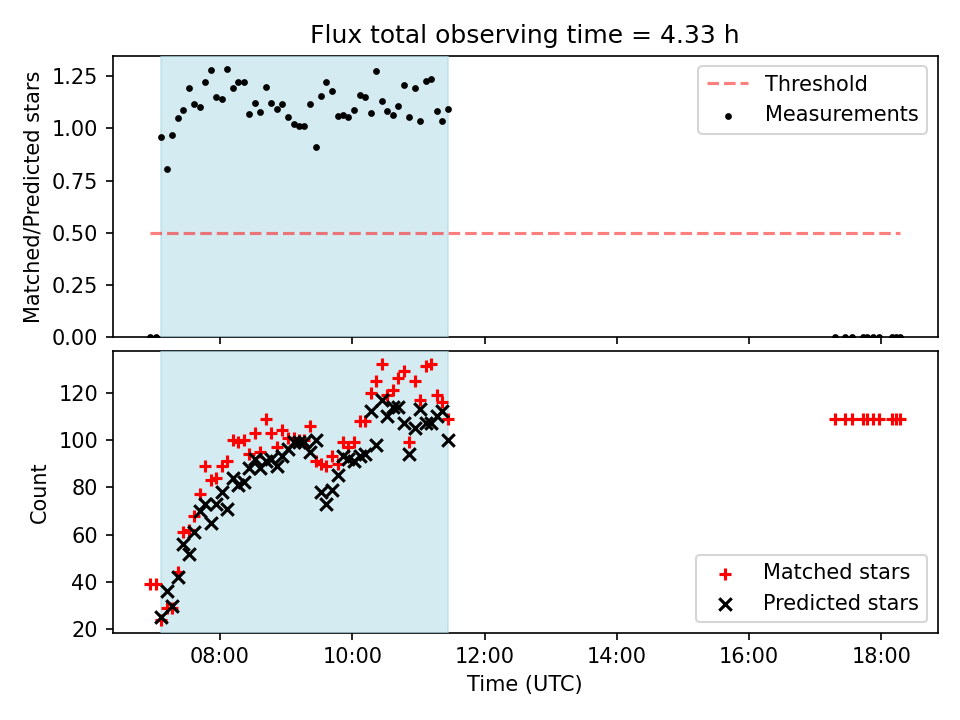 Flux total observing time = 4.33 h

Matched/Predicted stars

1.25
1.00
0.75
0.50
0.25
0.00

Threshold
Measurements

Count

120
100
80
60
40
20

Matched stars
Predicted stars

08:00
10:00
12:00
14:00
16:00
18:00

Time (UTC)